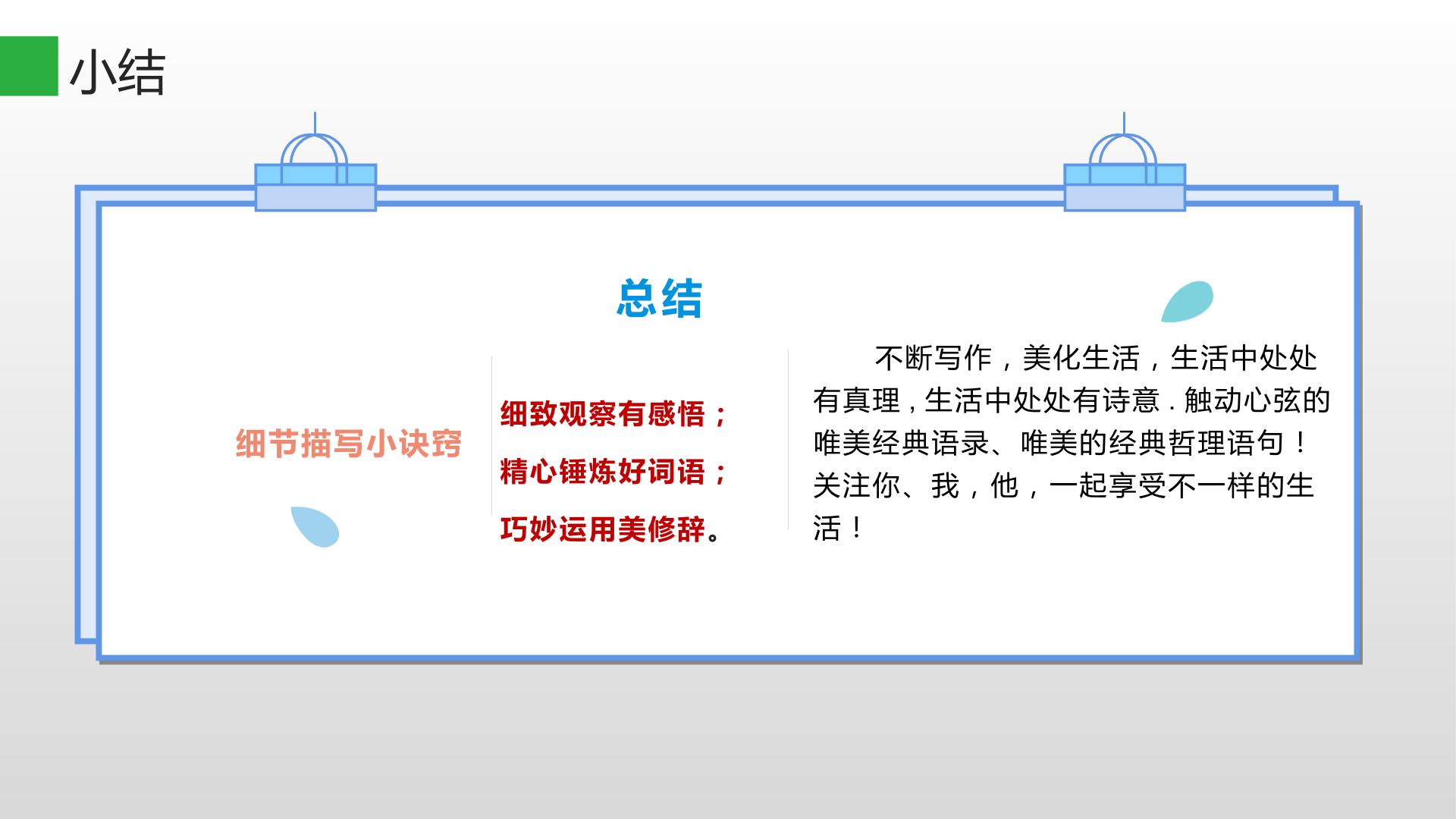 小结

总结

细节描写小诀窍

细致观察有感悟；
精心锤炼好词语；
巧妙运用美修辞。

不断写作，美化生活，生活中处处有真理，生活中处处有诗意．触动心弦的唯美经典语录、唯美的经典哲理语句！关注你、我，他，一起享受不一样的生活！